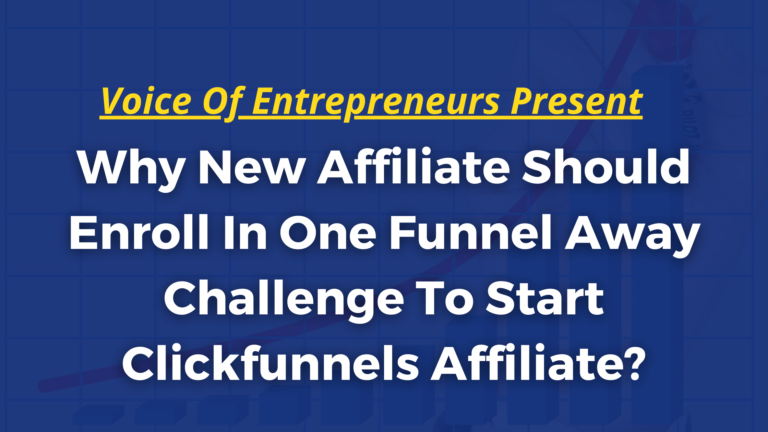 Voice Of Entrepreneurs Present

Why New Affiliate Should Enroll In One Funnel Away Challenge To Start Clickfunnels Affiliate?